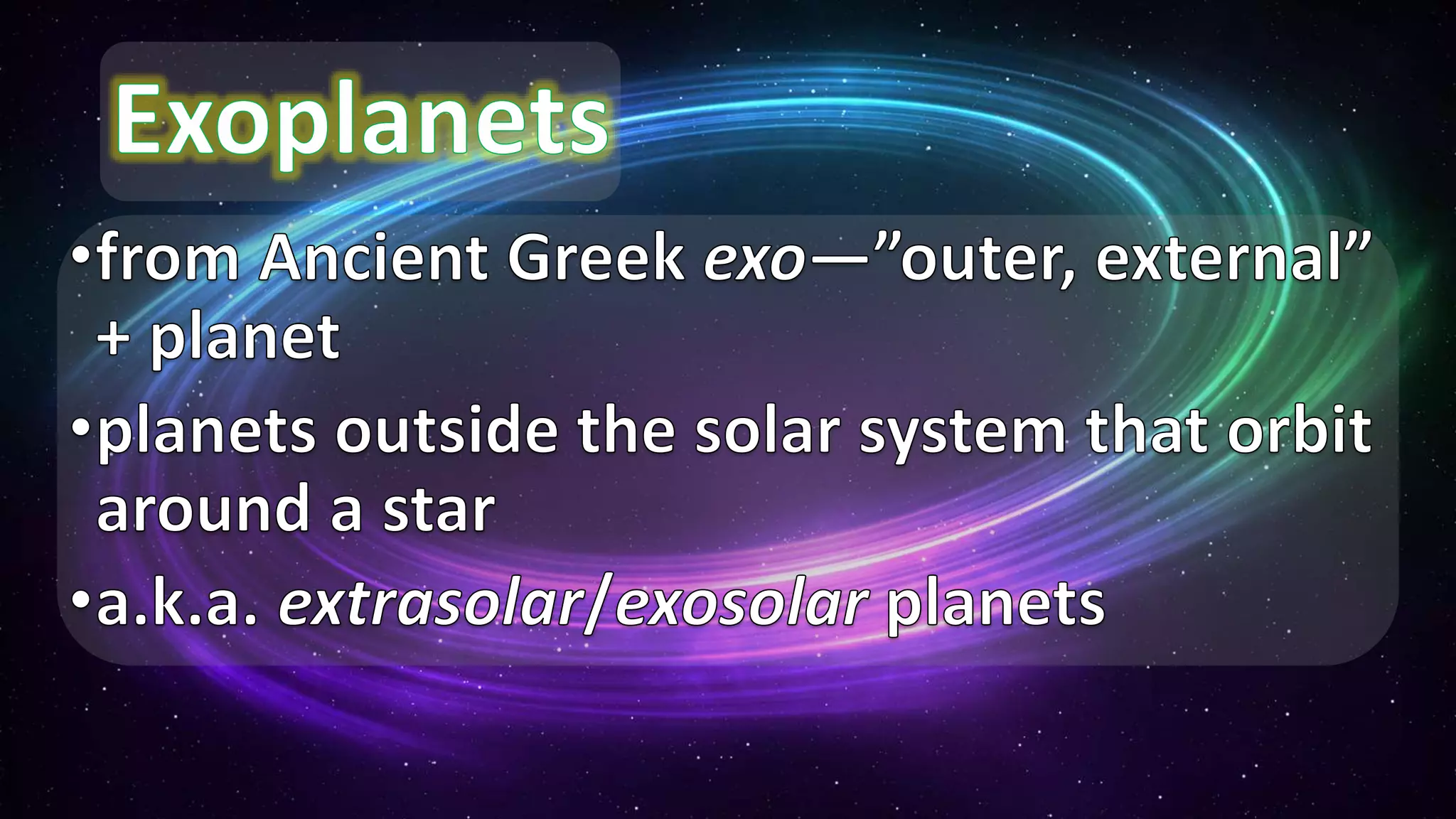 Exoplanets

•from Ancient Greek exo—”outer, external” + planet

•planets outside the solar system that orbit around a star

•a.k.a. extrasolar/exosolar planets